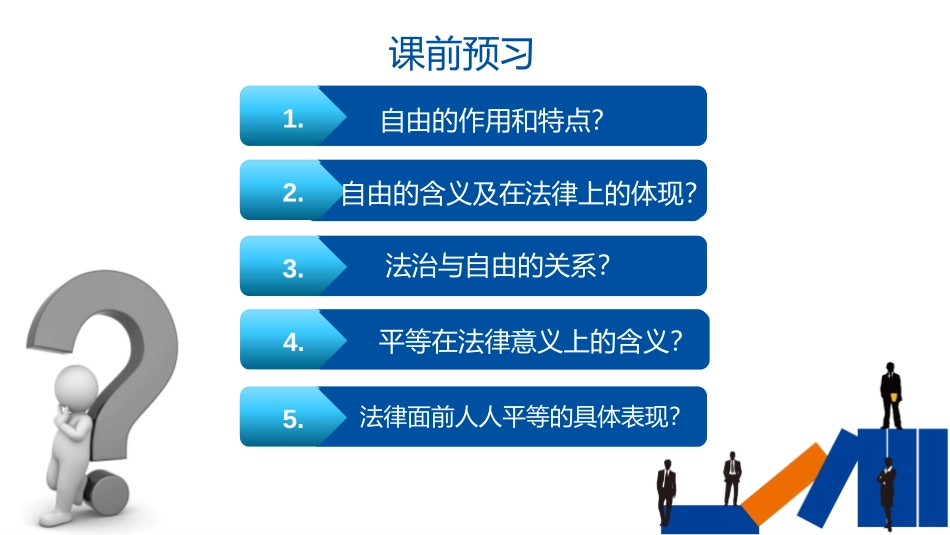 课前预习

1. 自由的作用和特点?

2. 自由的含义及在法律上的体现?

3. 法治与自由的关系?

4. 平等在法律意义上的含义?

5. 法律面前人人平等的具体表现?